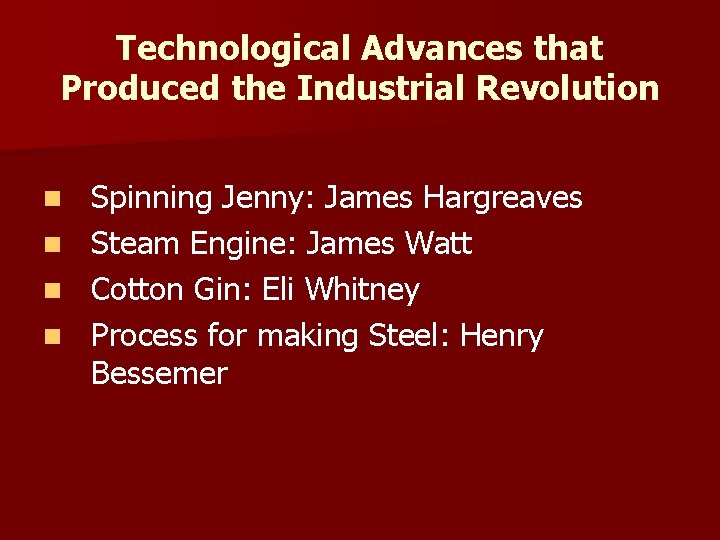 Technological Advances that Produced the Industrial Revolution

- Spinning Jenny: James Hargreaves
- Steam Engine: James Watt
- Cotton Gin: Eli Whitney
- Process for making Steel: Henry Bessemer